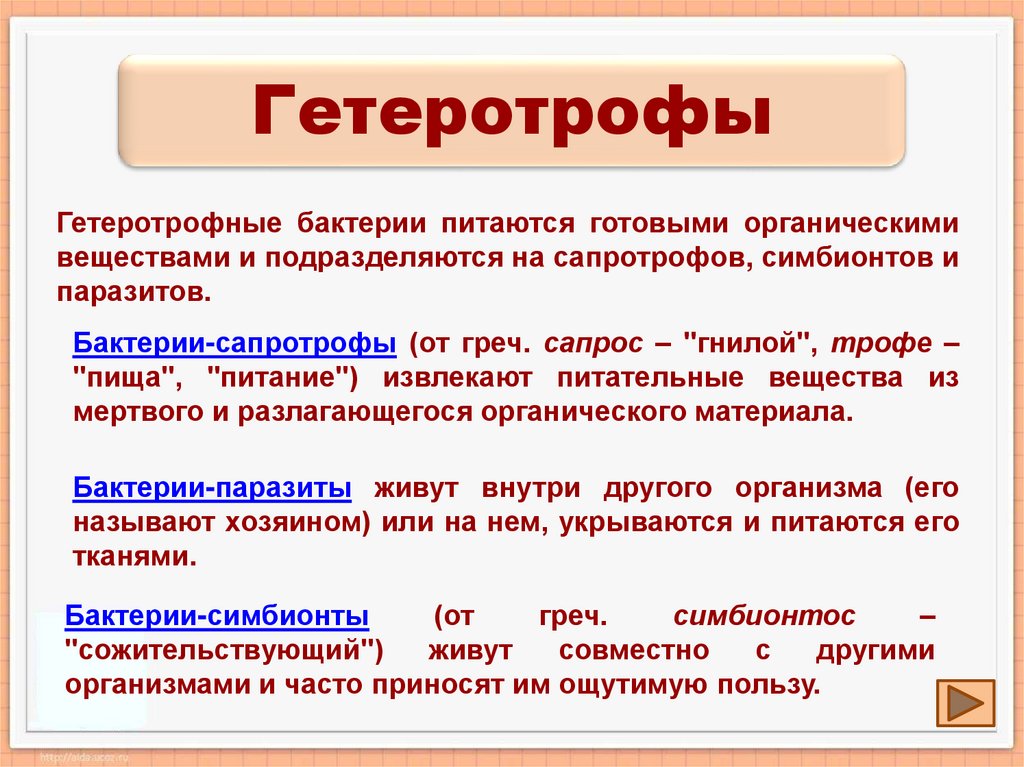 Гетеротрофы

Гетеротрофные бактерии питаются готовыми органическими веществами и подразделяются на сапротрофов, симбионтов и паразитов.

Бактерии-сапротрофы (от греч. сапрос – "гнилой", трофе – "пища", "питание") извлекают питательные вещества из мертвого и разлагающегося органического материала.

Бактерии-паразиты живут внутри другого организма (его называют хозяином) или на нем, укрываются и питаются его тканями.

Бактерии-симбионты (от греч. симбионтос – "сожительствующий") живут совместно с другими организмами и часто приносят им ощутимую пользу.

http://aida.ucoz.ru